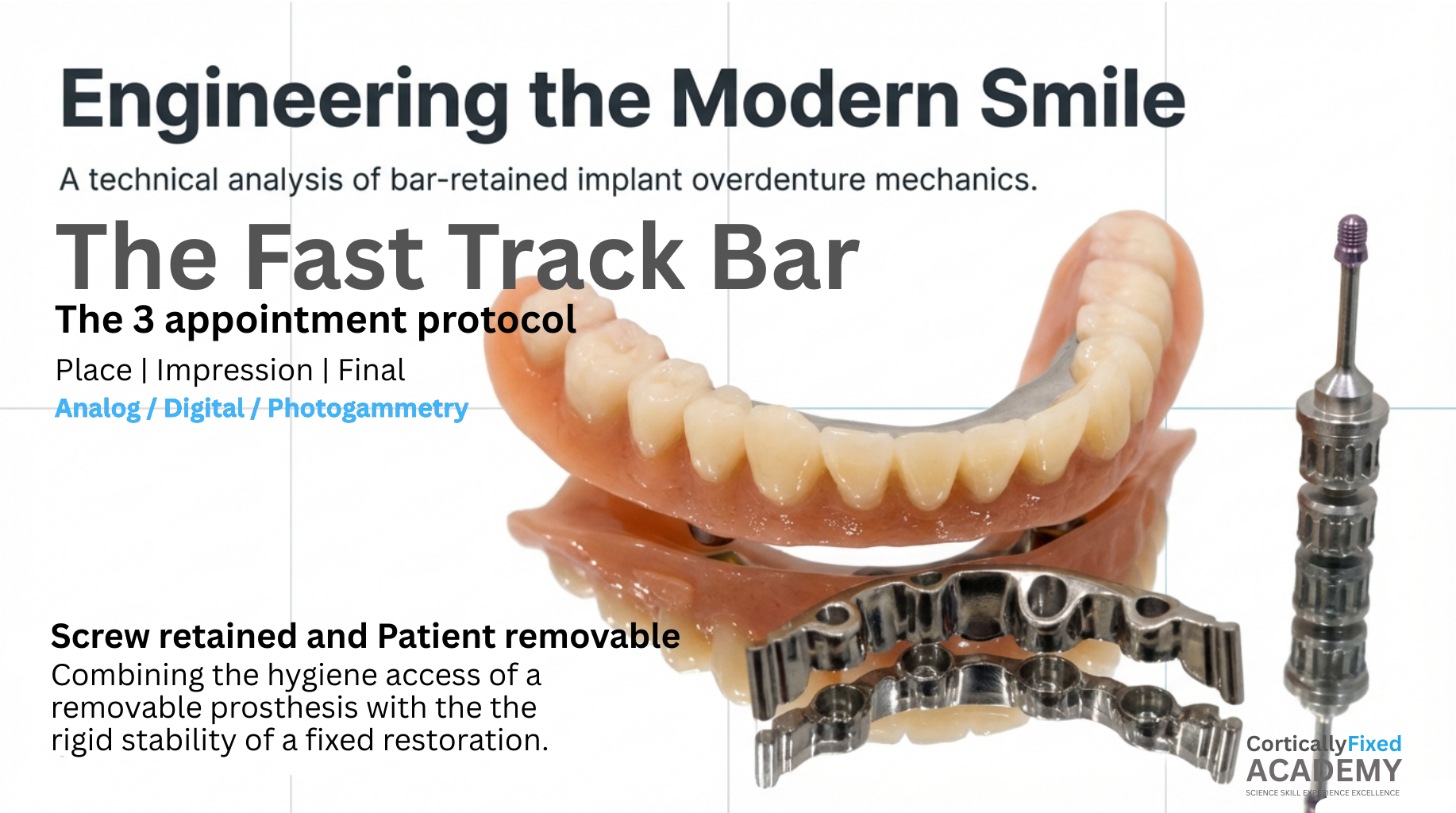 Engineering the Modern Smile

A technical analysis of bar-retained implant overdenture mechanics.

The Fast Track Bar

The 3 appointment protocol

Place | Impression | Final

Analog / Digital / Photogammetry

Screw retained and Patient removable

Combining the hygiene access of a removable prosthesis with the the rigid stability of a fixed restoration.

CorticallyFixed
ACADEMY
SCIENCE SKILL EXPERIENCE EXCELLENCE